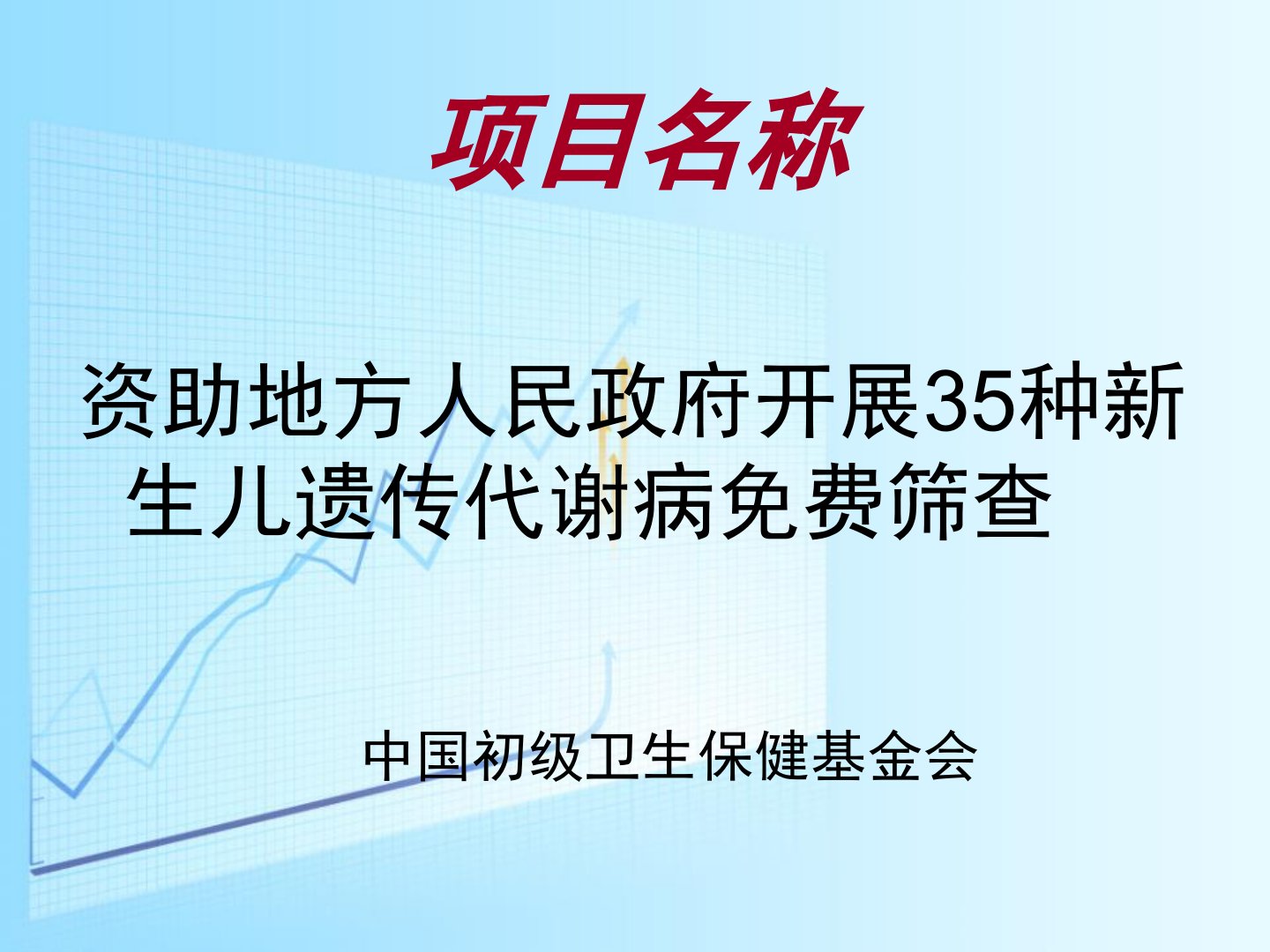 项目名称

资助地方人民政府开展35种新生儿遗传代谢病免费筛查

中国初级卫生保健基金会